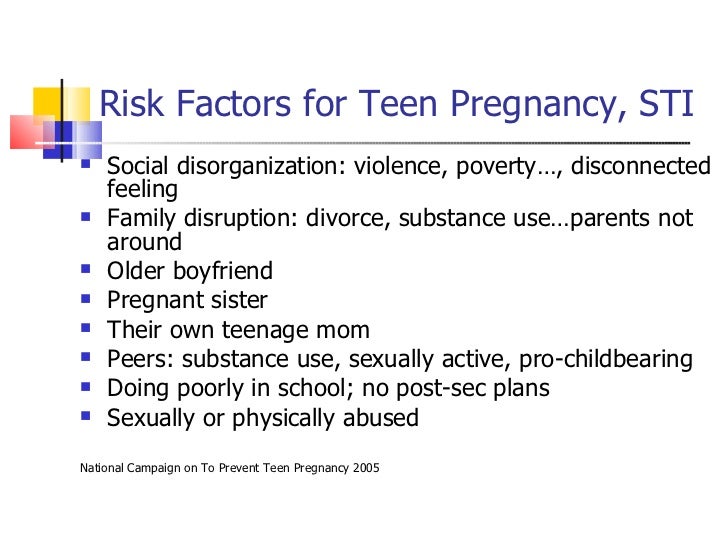 Risk Factors for Teen Pregnancy, STI

- Social disorganization: violence, poverty…, disconnected feeling
- Family disruption: divorce, substance use…parents not around
- Older boyfriend
- Pregnant sister
- Their own teenage mom
- Peers: substance use, sexually active, pro-childbearing
- Doing poorly in school; no post-sec plans
- Sexually or physically abused

National Campaign on To Prevent Teen Pregnancy 2005